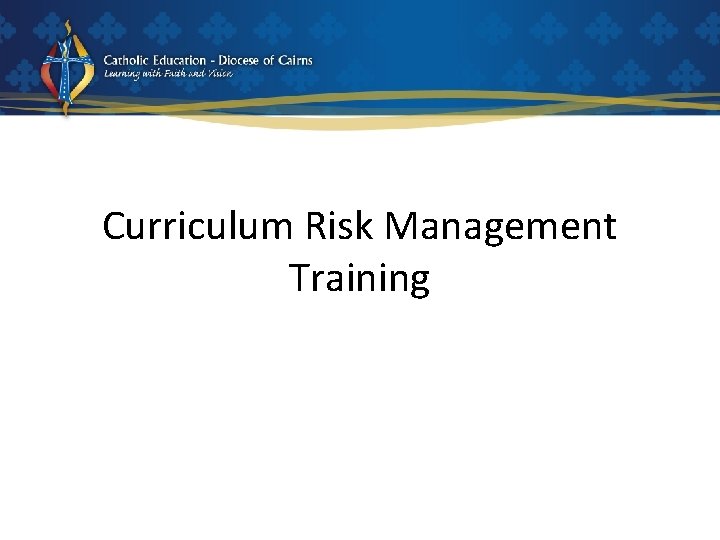 Catholic Education - Diocese of Cairns
Learning with Faith and Vision

Curriculum Risk Management Training